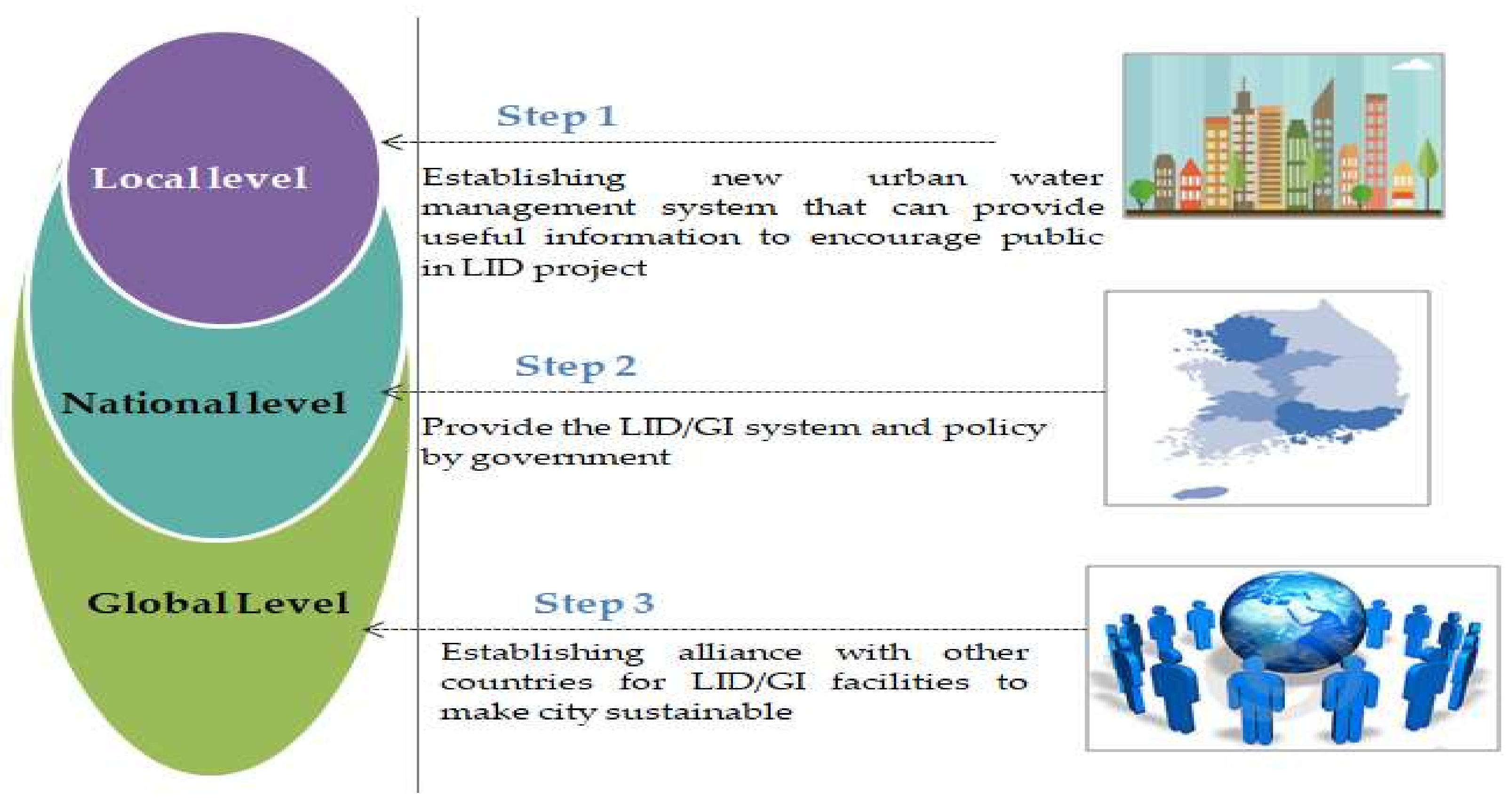 Local level

National level

Global Level

Step 1

Establishing new urban water management system that can provide useful information to encourage public in LID project

Step 2

Provide the LID/GI system and policy by government

Step 3

Establishing alliance with other countries for LID/GI facilities to make city sustainable